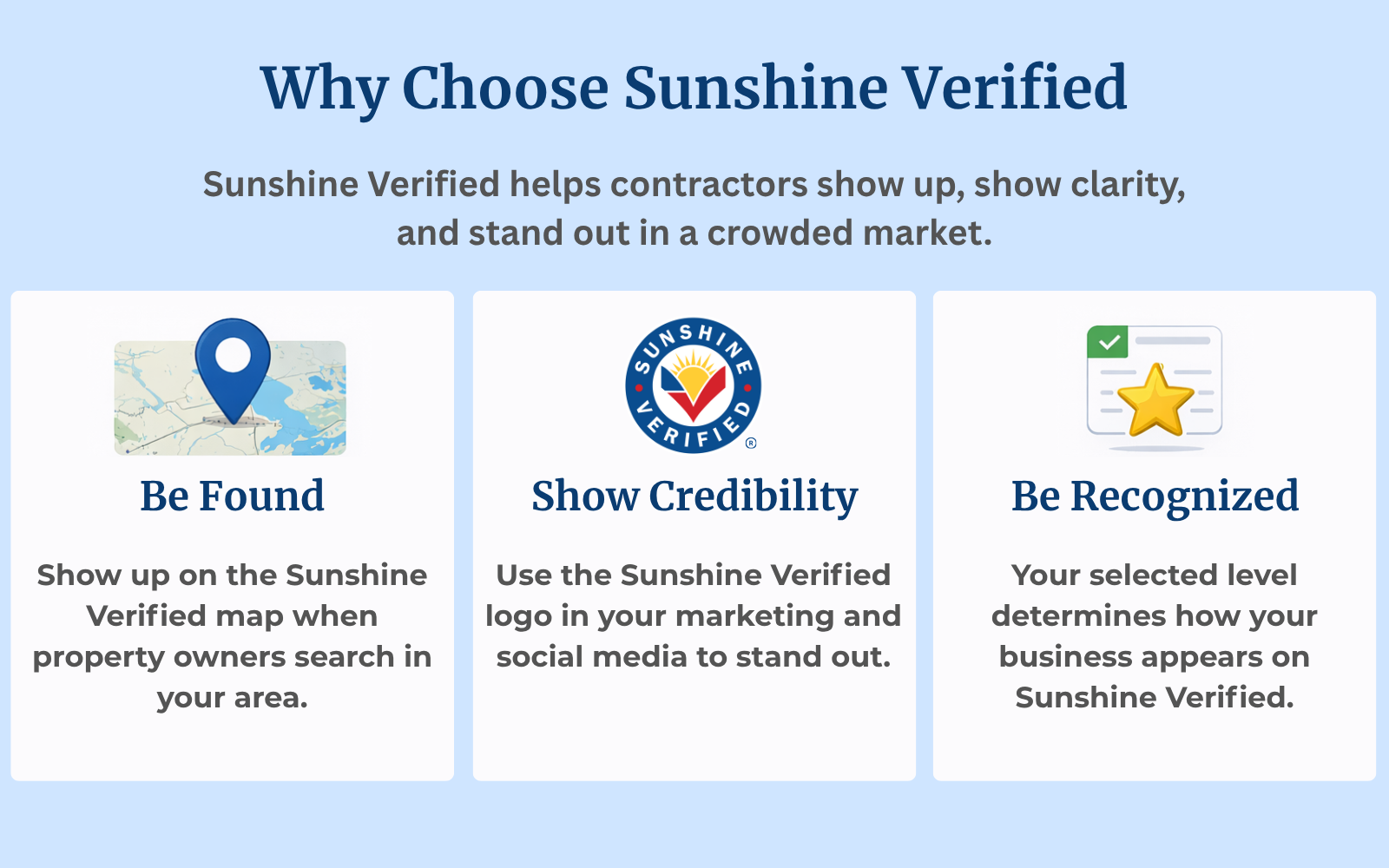 Why Choose Sunshine Verified

Sunshine Verified helps contractors show up, show clarity, and stand out in a crowded market.

Be Found

Show up on the Sunshine Verified map when property owners search in your area.

SUNSHINE VERIFIED ®

Show Credibility

Use the Sunshine Verified logo in your marketing and social media to stand out.

Be Recognized

Your selected level determines how your business appears on Sunshine Verified.